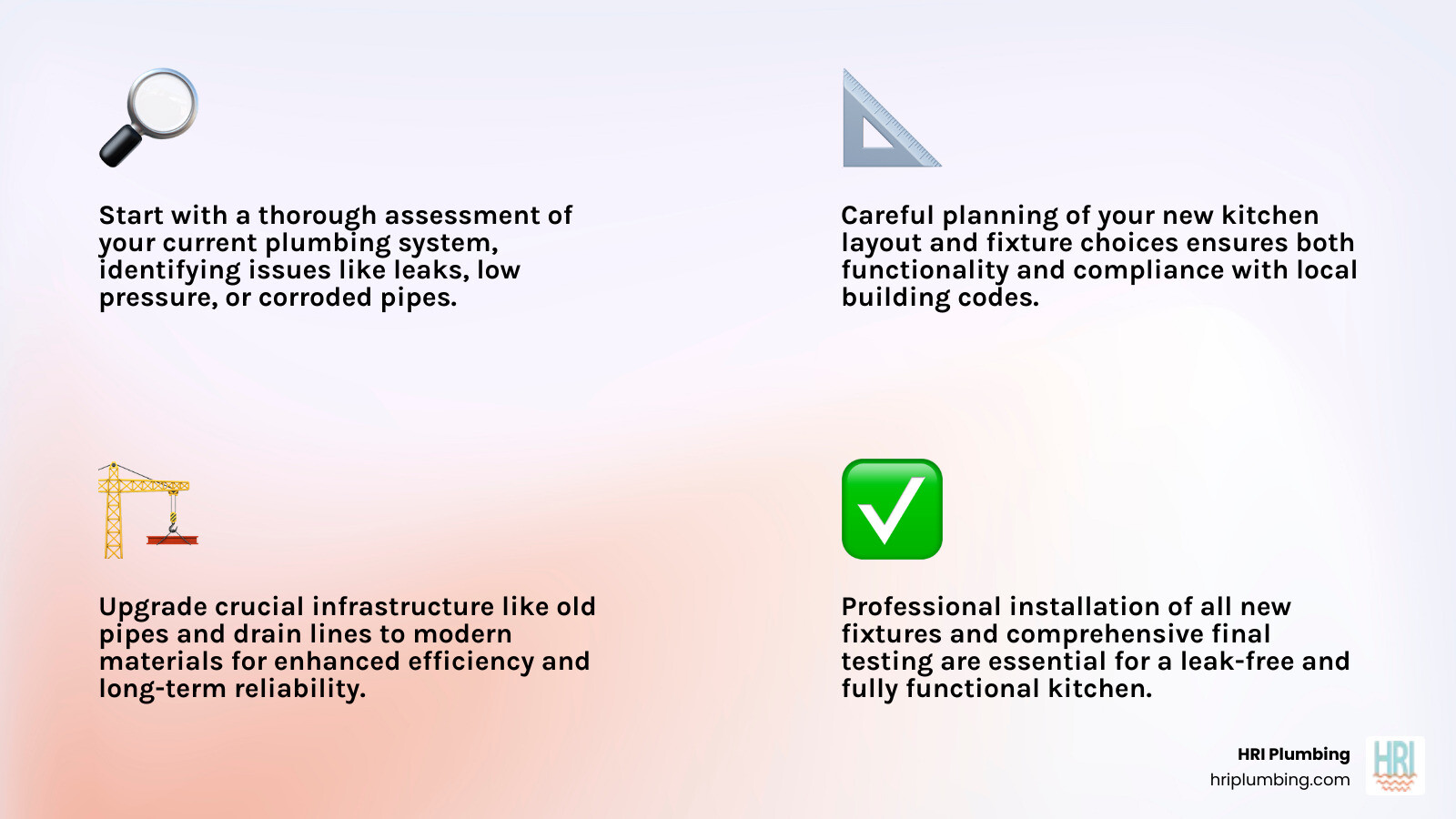 Start with a thorough assessment of your current plumbing system, identifying issues like leaks, low pressure, or corroded pipes.

Careful planning of your new kitchen layout and fixture choices ensures both functionality and compliance with local building codes.

Upgrade crucial infrastructure like old pipes and drain lines to modern materials for enhanced efficiency and long-term reliability.

Professional installation of all new fixtures and comprehensive final testing are essential for a leak-free and fully functional kitchen.

HRI Plumbing
hriplumbing.com

HRI